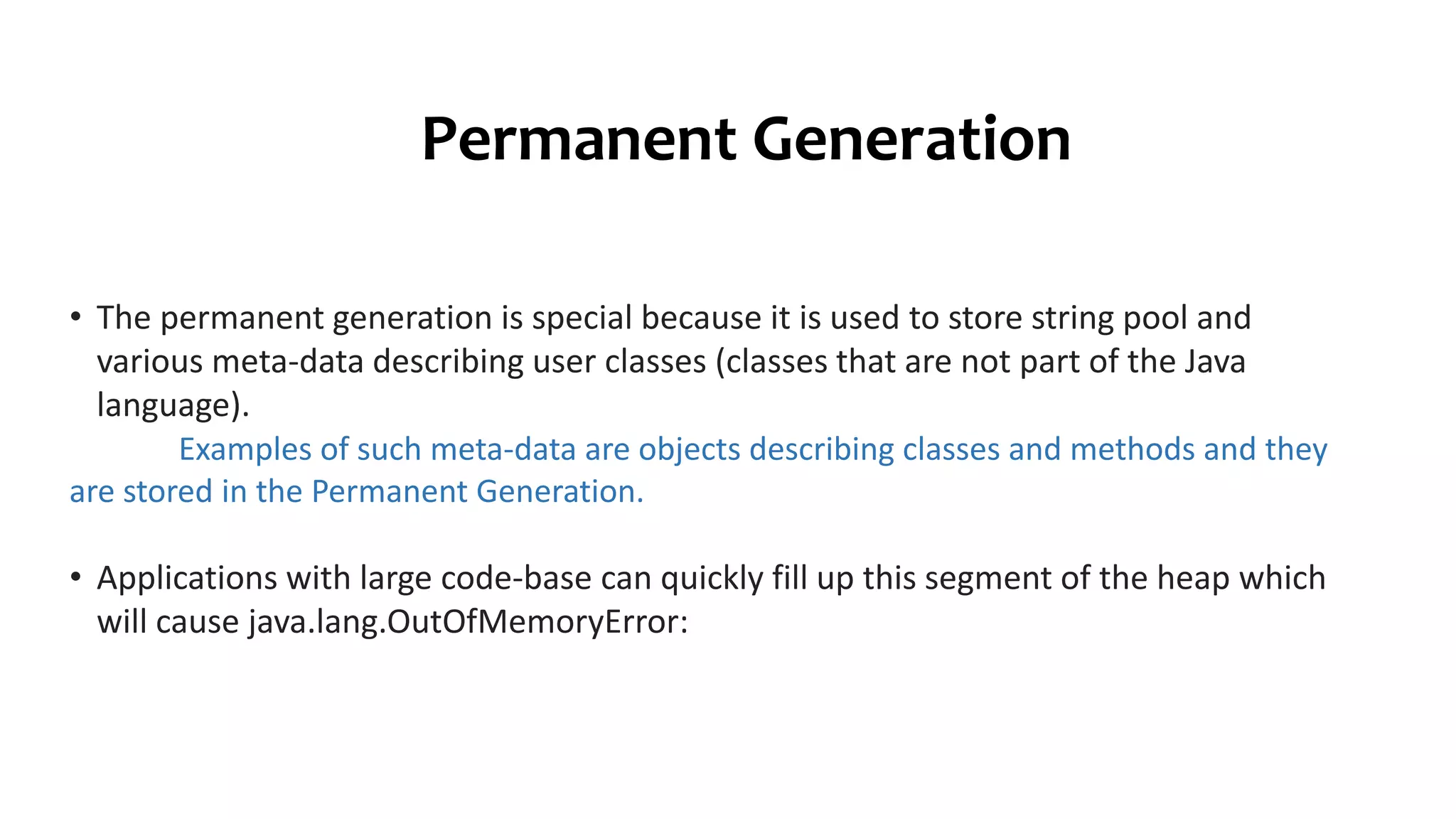 Permanent Generation

• The permanent generation is special because it is used to store string pool and various meta-data describing user classes (classes that are not part of the Java language).

Examples of such meta-data are objects describing classes and methods and they are stored in the Permanent Generation.

• Applications with large code-base can quickly fill up this segment of the heap which will cause java.lang.OutOfMemoryError: